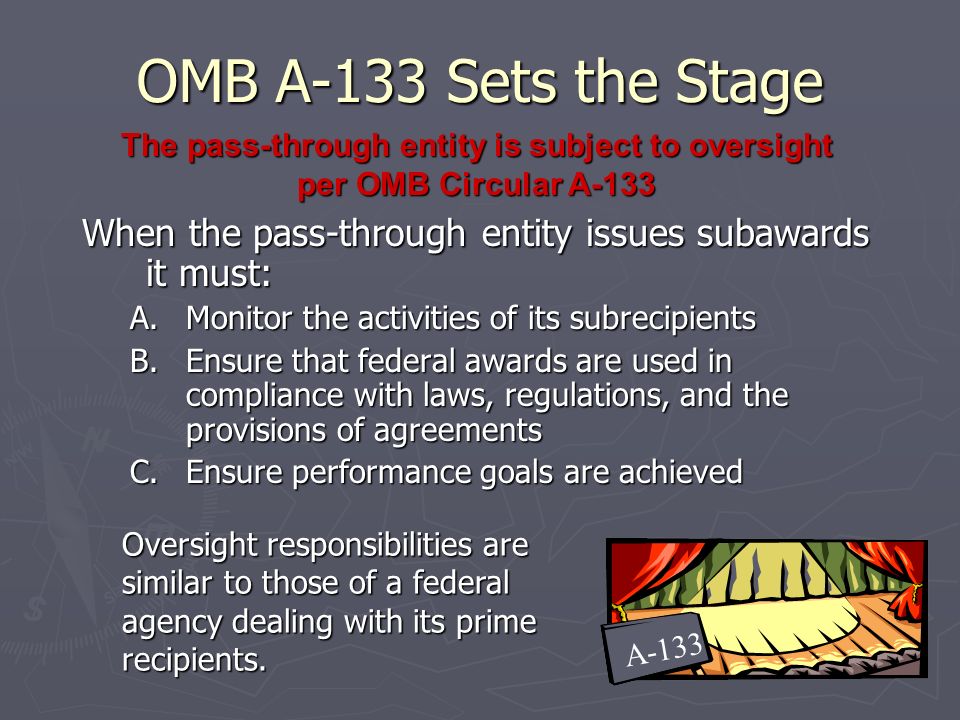 OMB A-133 Sets the Stage

The pass-through entity is subject to oversight per OMB Circular A-133

When the pass-through entity issues subawards it must:

A. Monitor the activities of its subrecipients

B. Ensure that federal awards are used in compliance with laws, regulations, and the provisions of agreements

C. Ensure performance goals are achieved

Oversight responsibilities are similar to those of a federal agency dealing with its prime recipients.

A-133